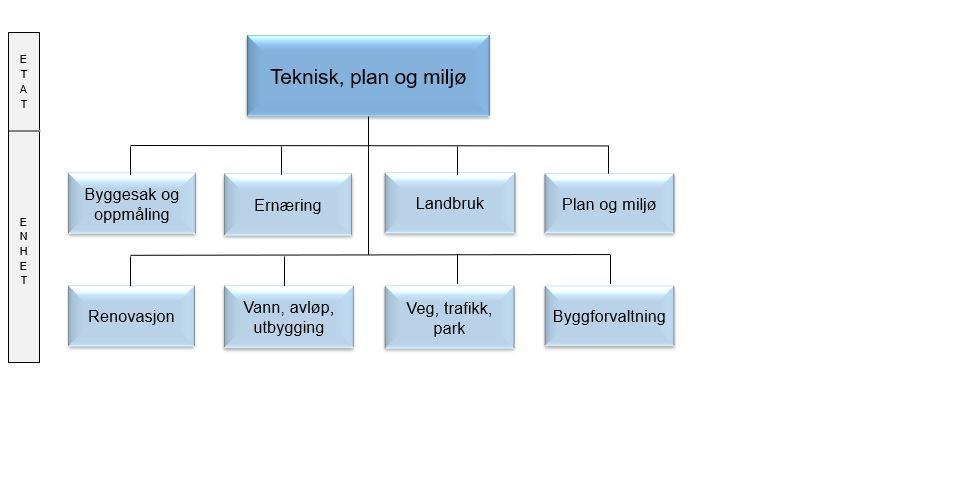 ETAT

ENHET

Teknisk, plan og miljø

Byggesak og oppmåling

Ernæring

Landbruk

Plan og miljø

Renovasjon

Vann, avløp, utbygging

Veg, trafikk, park

Byggforvaltning